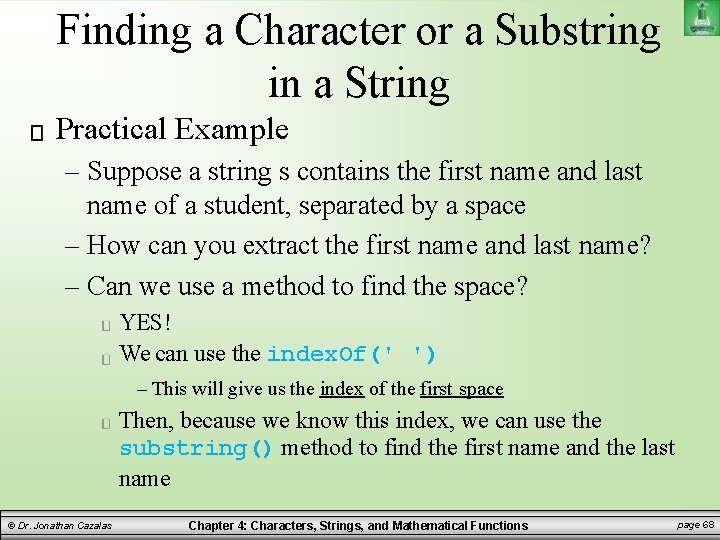 Finding a Character or a Substring in a String

Practical Example

– Suppose a string s contains the first name and last name of a student, separated by a space

– How can you extract the first name and last name?

– Can we use a method to find the space?

YES!

We can use the indexOf(' ')

– This will give us the index of the first space

Then, because we know this index, we can use the substring() method to find the first name and the last name

© Dr. Jonathan Cazalas Chapter 4: Characters, Strings, and Mathematical Functions page 68